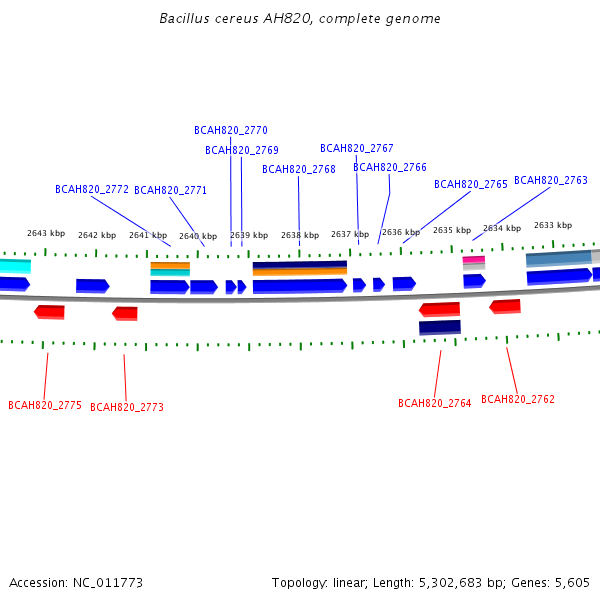 Bacillus cereus AH820, complete genome

BCAH820_2770
BCAH820_2769
BCAH820_2767
BCAH820_2768
BCAH820_2766
BCAH820_2772
BCAH820_2771
BCAH820_2765
BCAH820_2763

2643 kbp
2642 kbp
2641 kbp
2640 kbp
2639 kbp
2638 kbp
2637 kbp
2636 kbp
2635 kbp
2634 kbp
2633 kbp

BCAH820_2775
BCAH820_2773
BCAH820_2764
BCAH820_2762

Accession: NC_011773
Topology: linear; Length: 5,302,683 bp; Genes: 5,605